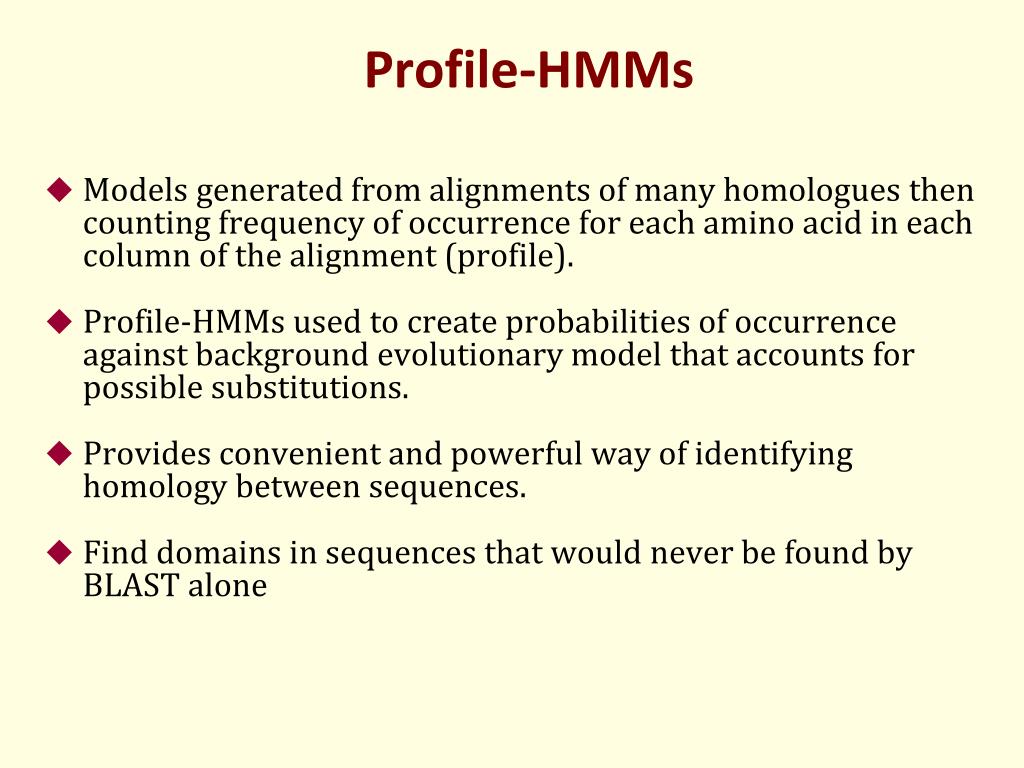 Profile-HMMs

◆ Models generated from alignments of many homologues then counting frequency of occurrence for each amino acid in each column of the alignment (profile).

◆ Profile-HMMs used to create probabilities of occurrence against background evolutionary model that accounts for possible substitutions.

◆ Provides convenient and powerful way of identifying homology between sequences.

◆ Find domains in sequences that would never be found by BLAST alone